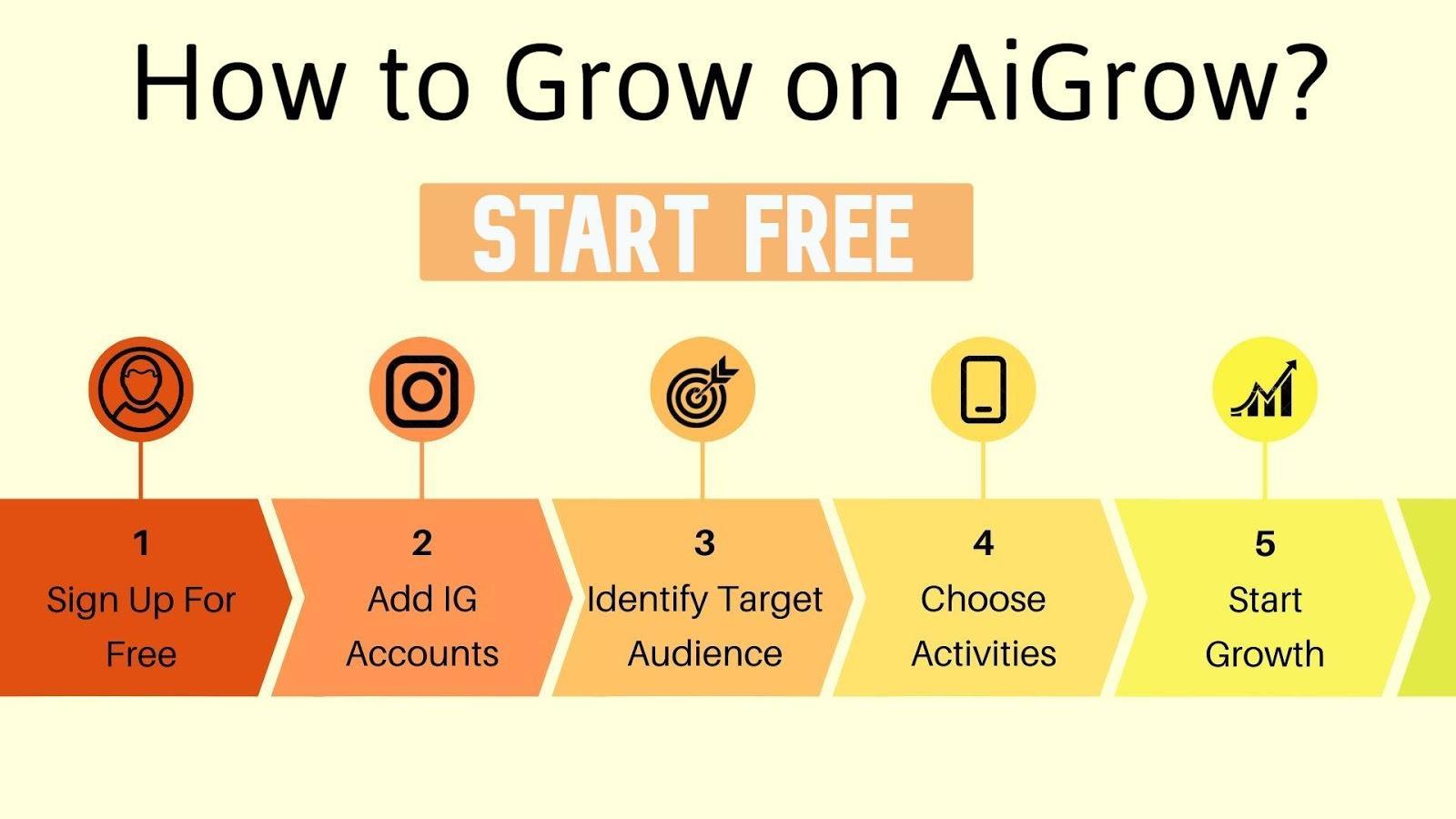 How to Grow on AiGrow?

START FREE

1
Sign Up For Free

2
Add IG Accounts

3
Identify Target Audience

4
Choose Activities

5
Start Growth